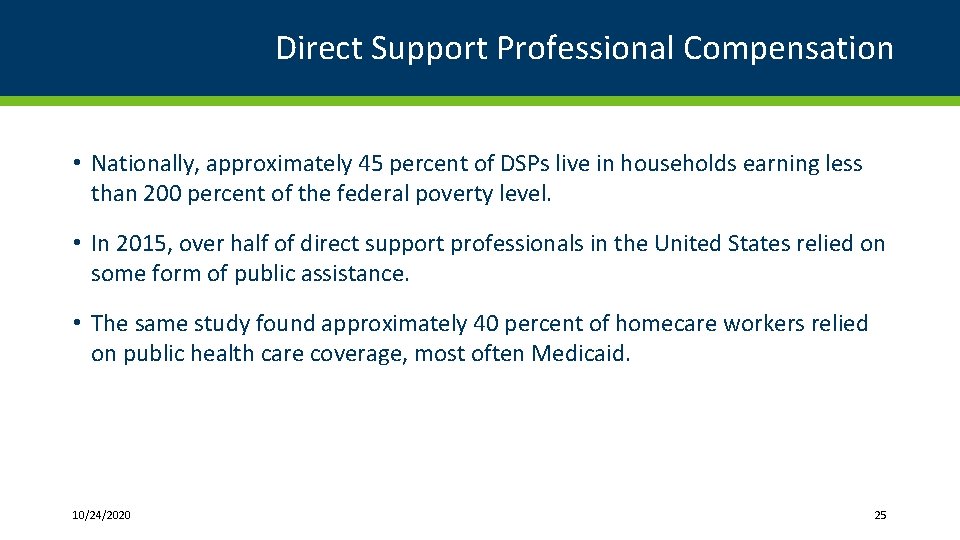 Direct Support Professional Compensation

• Nationally, approximately 45 percent of DSPs live in households earning less than 200 percent of the federal poverty level.

• In 2015, over half of direct support professionals in the United States relied on some form of public assistance.

• The same study found approximately 40 percent of homecare workers relied on public health care coverage, most often Medicaid.

10/24/2020

25